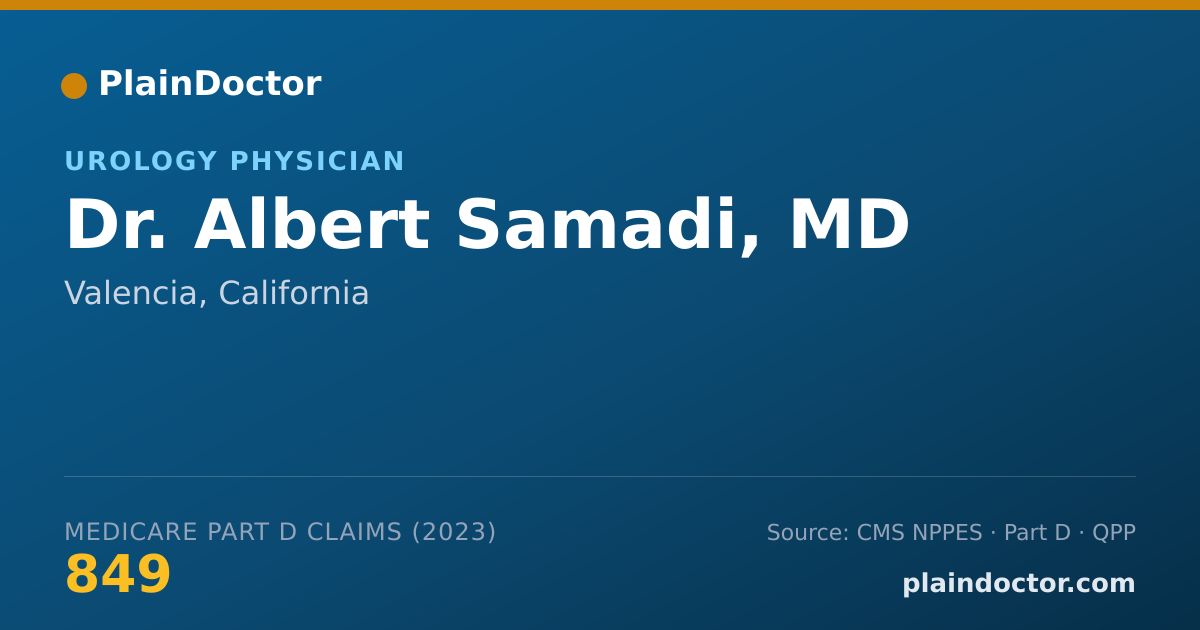 PlainDoctor

UROLOGY PHYSICIAN

Dr. Albert Samadi, MD

Valencia, California

MEDICARE PART D CLAIMS (2023)

849

Source: CMS NPPES · Part D · QPP

plaindoctor.com